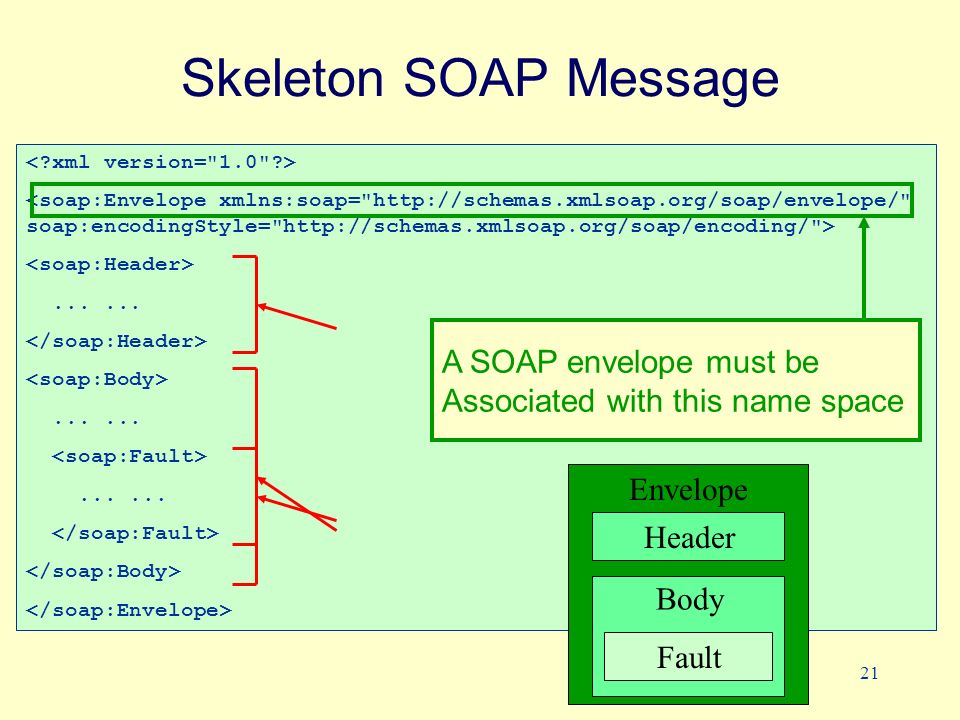 Skeleton SOAP Message

<?xml version="1.0"?>

<soap:Envelope xmlns:soap="http://schemas.xmlsoap.org/soap/envelope/" soap:encodingStyle="http://schemas.xmlsoap.org/soap/encoding/">

<soap:Header>

... ...

</soap:Header>

<soap:Body>

... ...

<soap:Fault>

... ...

</soap:Fault>

</soap:Body>

</soap:Envelope>

A SOAP envelope must be Associated with this name space

Envelope

Header

Body

Fault

21